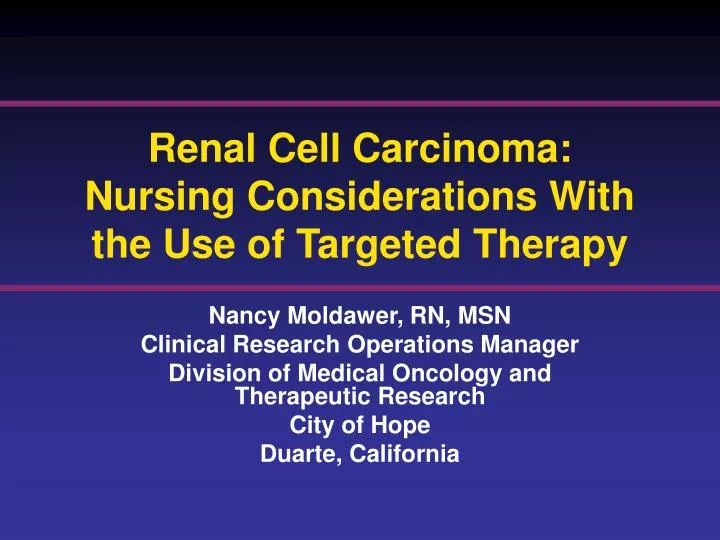 Renal Cell Carcinoma: Nursing Considerations With the Use of Targeted Therapy

Nancy Moldawer, RN, MSN
Clinical Research Operations Manager
Division of Medical Oncology and Therapeutic Research
City of Hope
Duarte, California